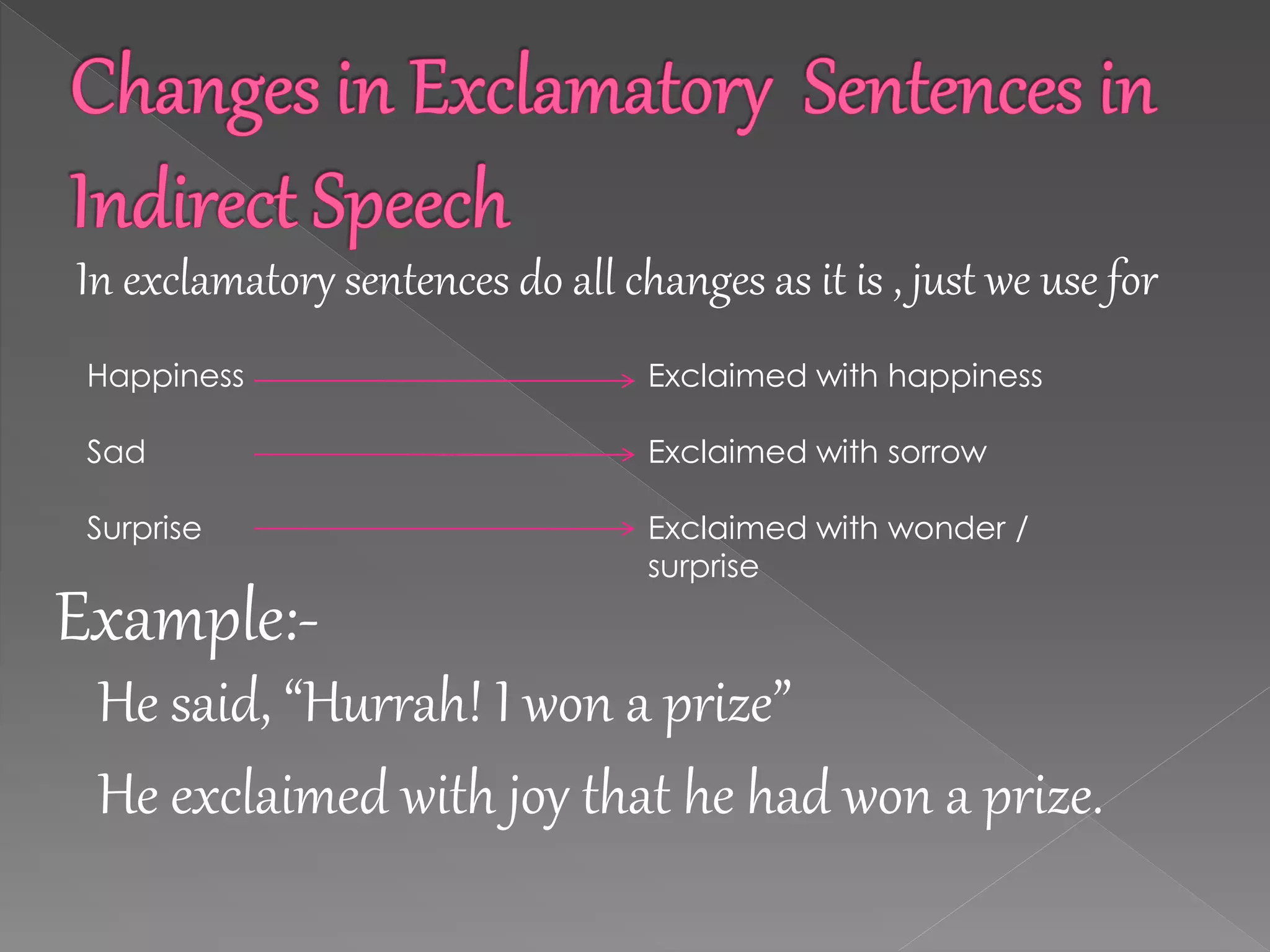 Changes in Exclamatory Sentences in Indirect Speech

In exclamatory sentences do all changes as it is , just we use for

Happiness → Exclaimed with happiness

Sad → Exclaimed with sorrow

Surprise → Exclaimed with wonder / surprise

Example:-

He said, “Hurrah! I won a prize”

He exclaimed with joy that he had won a prize.